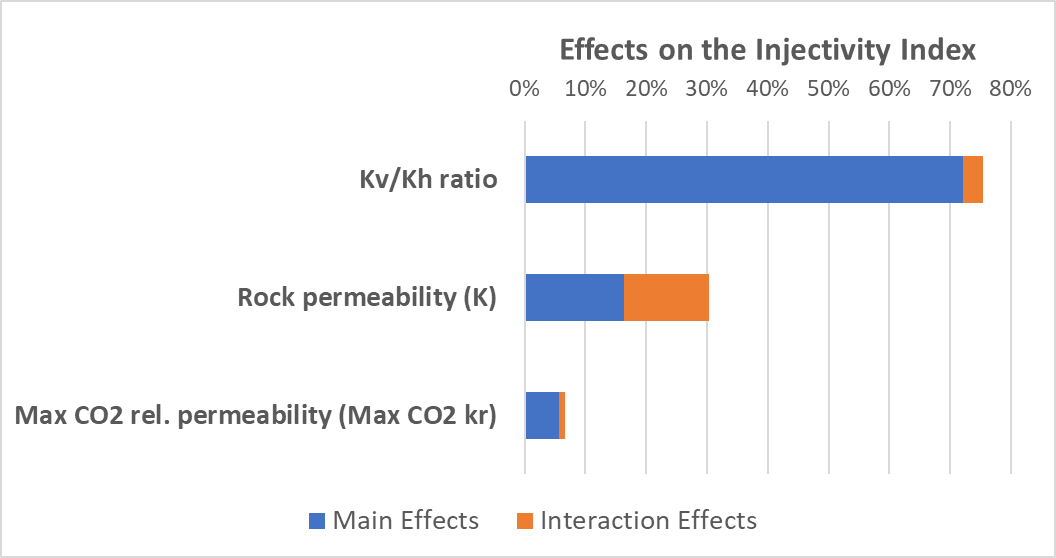 Effects on the Injectivity Index

0% 10% 20% 30% 40% 50% 60% 70% 80%

Kv/Kh ratio

Rock permeability (K)

Max CO2 rel. permeability (Max CO2 kr)

Main Effects Interaction Effects